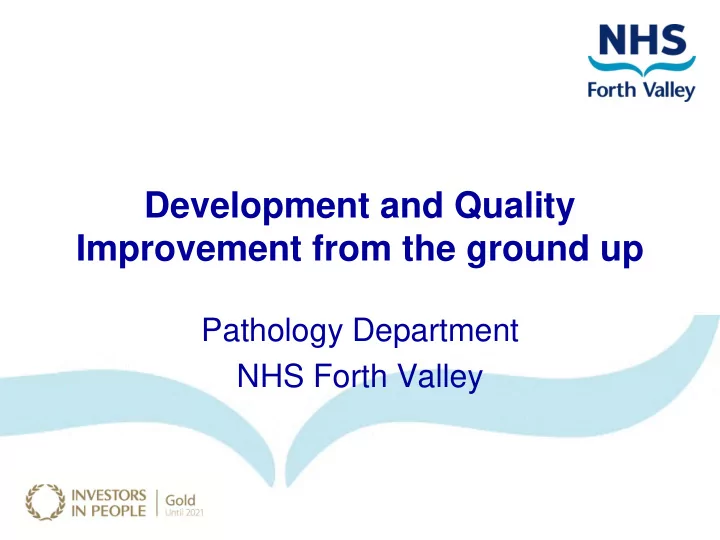 NHS
Forth Valley

Development and Quality Improvement from the ground up

Pathology Department
NHS Forth Valley

INVESTORS IN PEOPLE | Gold
Until 2021